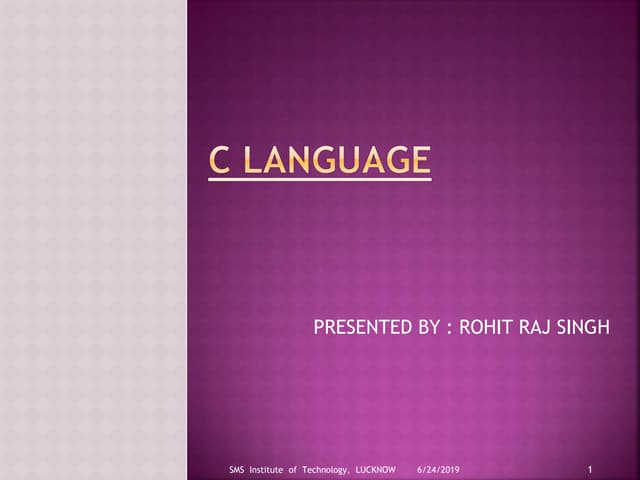 C LANGUAGE

PRESENTED BY : ROHIT RAJ SINGH

SMS Institute of Technology, LUCKNOW 6/24/2019 1